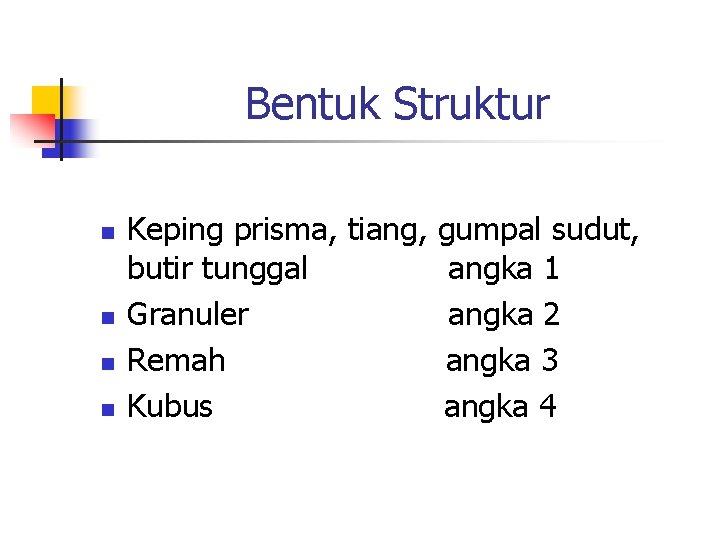 Bentuk Struktur

- Keping prisma, tiang, gumpal sudut, butir tunggal angka 1
- Granuler angka 2
- Remah angka 3
- Kubus angka 4